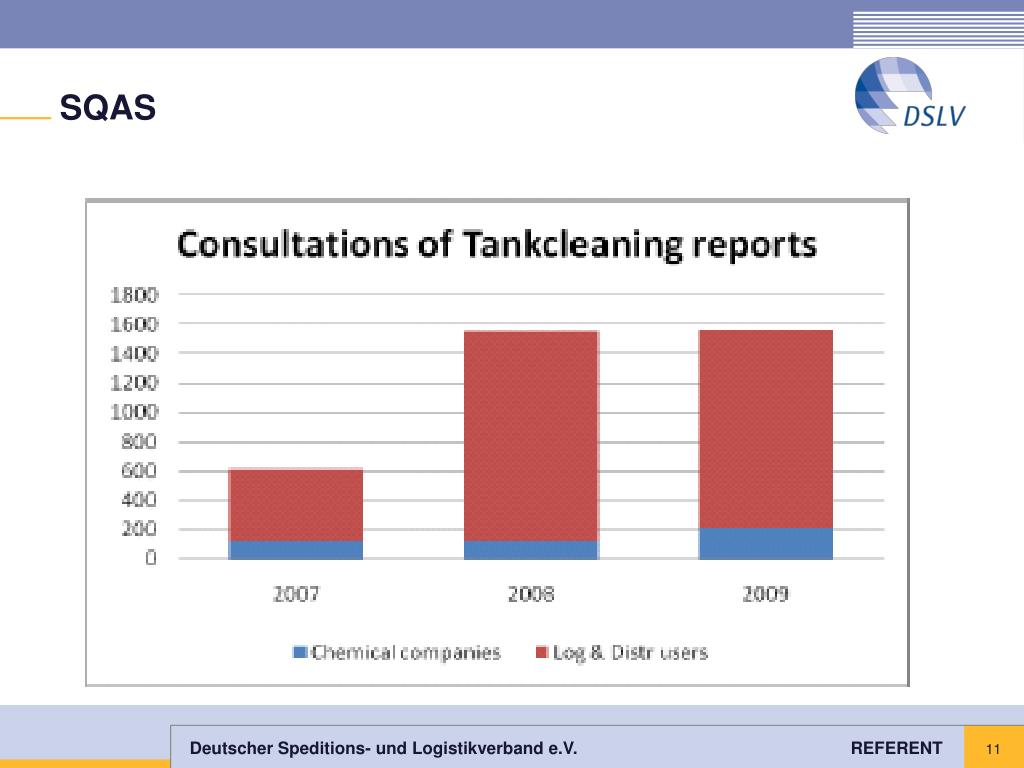 SQAS

DSLV

Consultations of Tankcleaning reports

1800
1600
1400
1200
1000
800
600
400
200
0

2007
2008
2009

Chemical companies
Log & Distr users

Deutscher Speditions- und Logistikverband e.V.
REFERENT
11